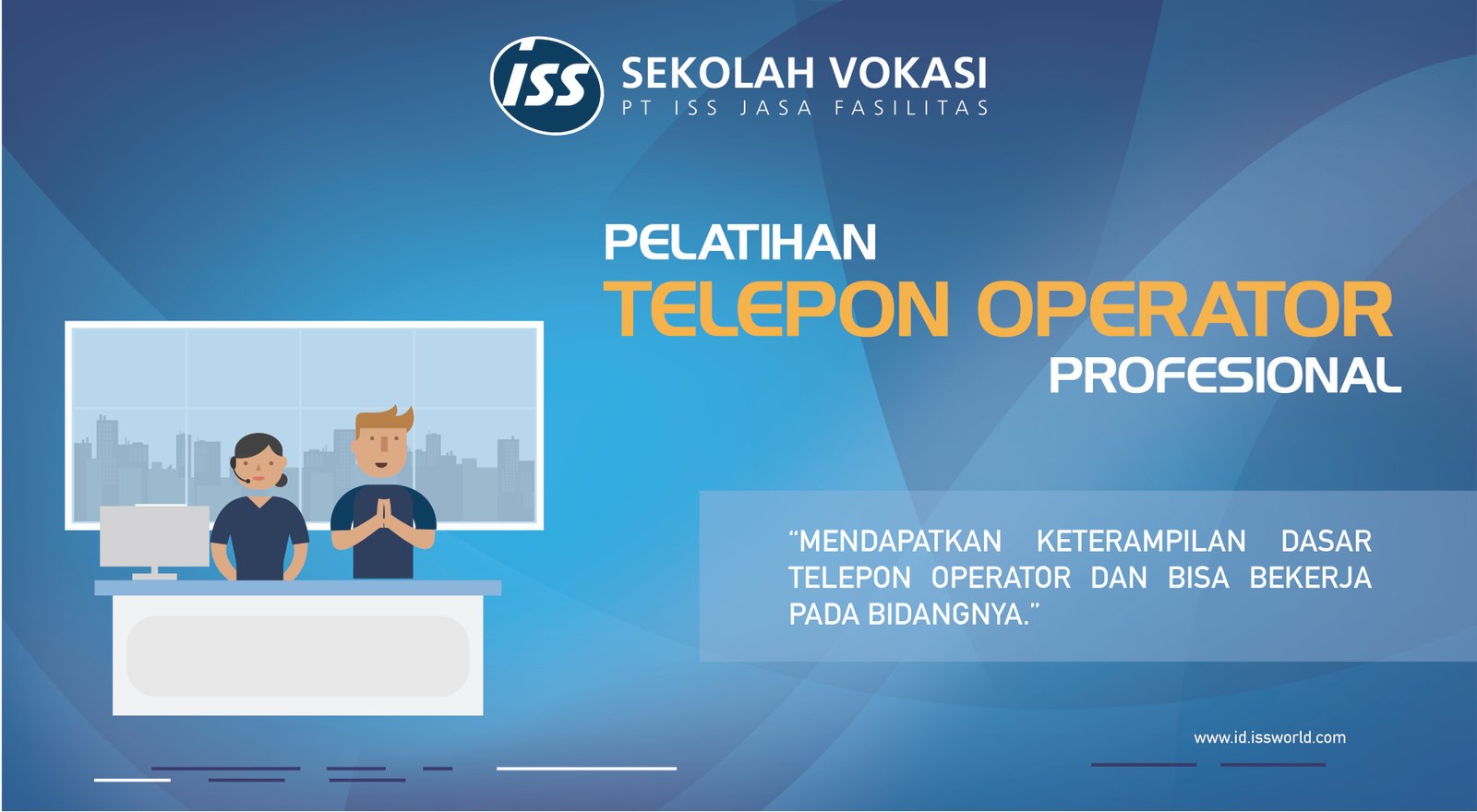 ISS SEKOLAH VOKASI
PT ISS JASA FASILITAS

PELATIHAN
TELEPON OPERATOR
PROFESIONAL

"MENDAPATKAN KETERAMPILAN DASAR TELEPON OPERATOR DAN BISA BEKERJA PADA BIDANGNYA."

www.id.issworld.com